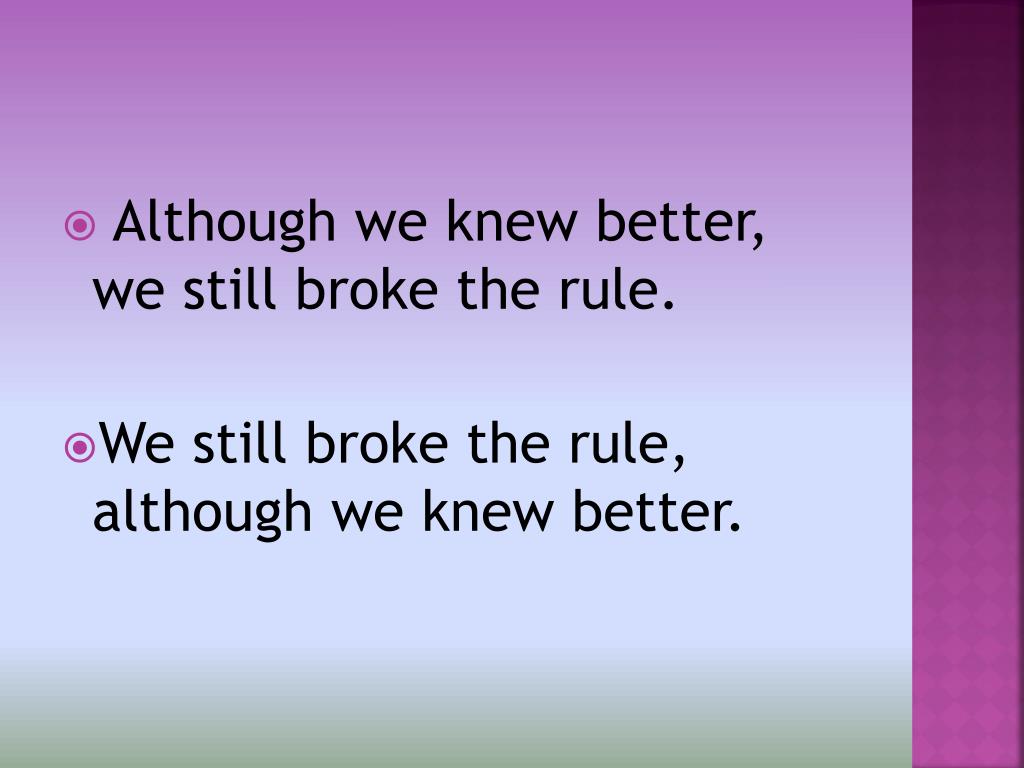 Although we knew better, we still broke the rule.

We still broke the rule, although we knew better.